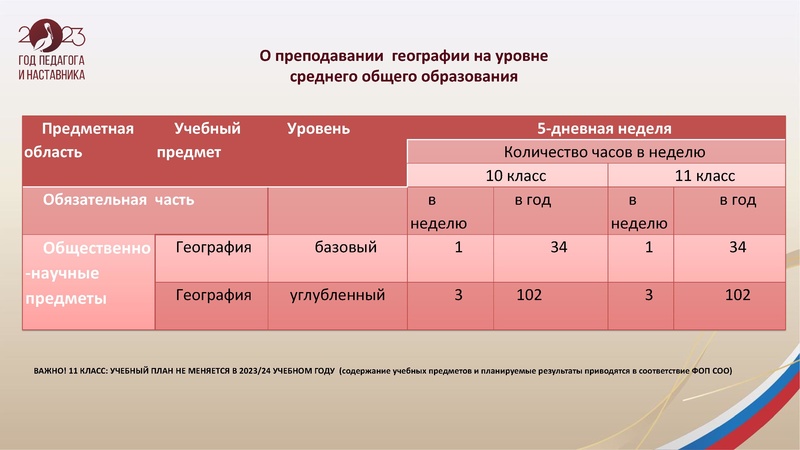 2023
ГОД ПЕДАГОГА И НАСТАВНИКА

О преподавании географии на уровне среднего общего образования

| Предметная область | Учебный предмет | Уровень | 5-дневная неделя | | | |
|---|---|---|---|---|---|---|
| | | | Количество часов в неделю | | | |
| | | | 10 класс | | 11 класс | |
| Обязательная часть | | | в неделю | в год | в неделю | в год |
| Общественно-научные предметы | География | базовый | 1 | 34 | 1 | 34 |
| | География | углубленный | 3 | 102 | 3 | 102 |

ВАЖНО! 11 КЛАСС: УЧЕБНЫЙ ПЛАН НЕ МЕНЯЕТСЯ В 2023/24 УЧЕБНОМ ГОДУ (содержание учебных предметов и планируемые результаты приводятся в соответствие ФОП СОО)